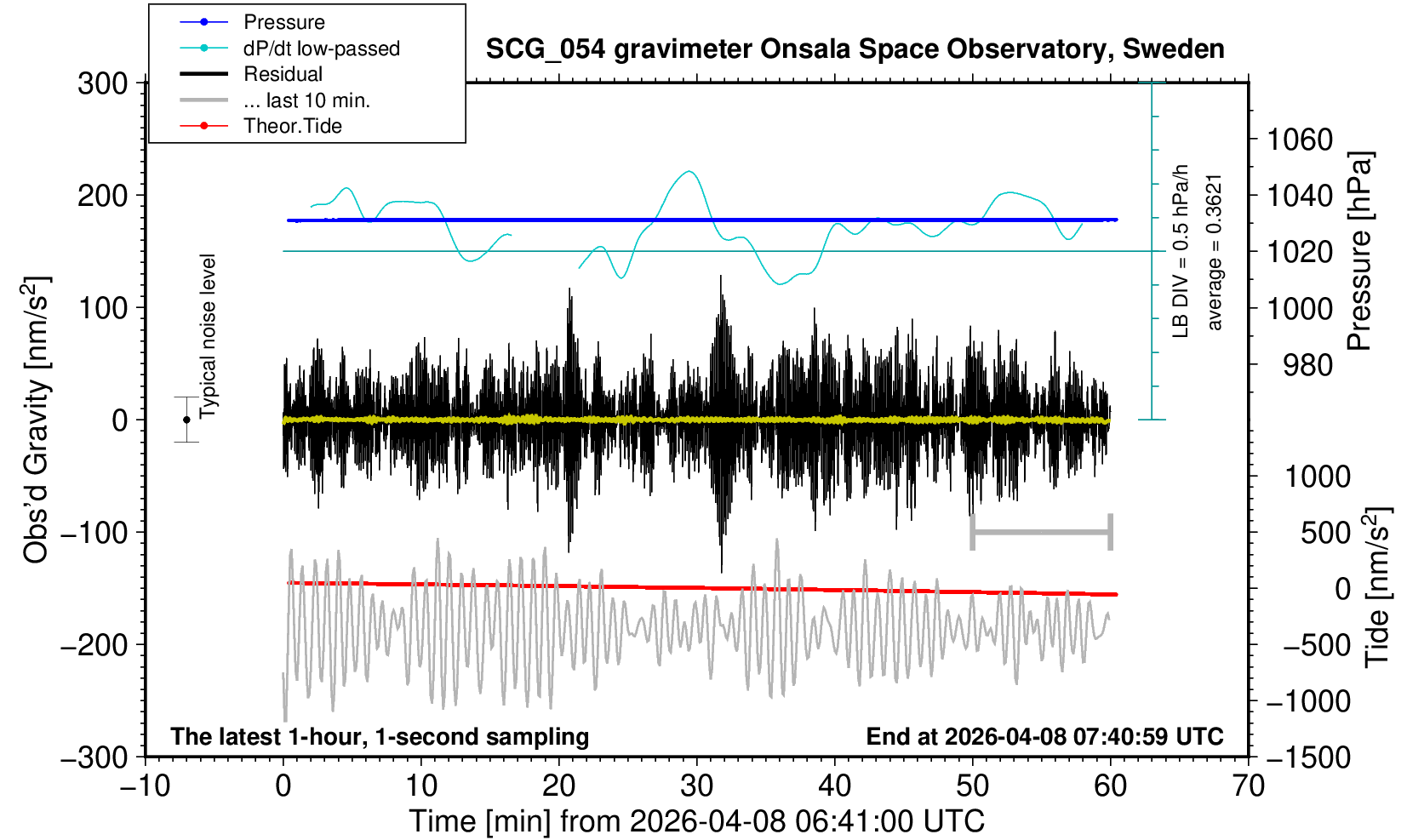 Pressure
dP/dt low-passed
Residual
... last 10 min.
Theor.Tide

SCG_054 gravimeter Onsala Space Observatory, Sweden

300
200
100
0
−100
−200
−300

Obs'd Gravity [nm/s$^2$]

Typical noise level

LB DIV = 0.5 hPa/h
average = 0.3621

1060
1040
1020
1000
980

Pressure [hPa]

1000
500
0
−500
−1000
−1500

Tide [nm/s$^2$]

The latest 1-hour, 1-second sampling
End at 2026-04-08 07:40:59 UTC

−10
0
10
20
30
40
50
60
70

Time [min] from 2026-04-08 06:41:00 UTC